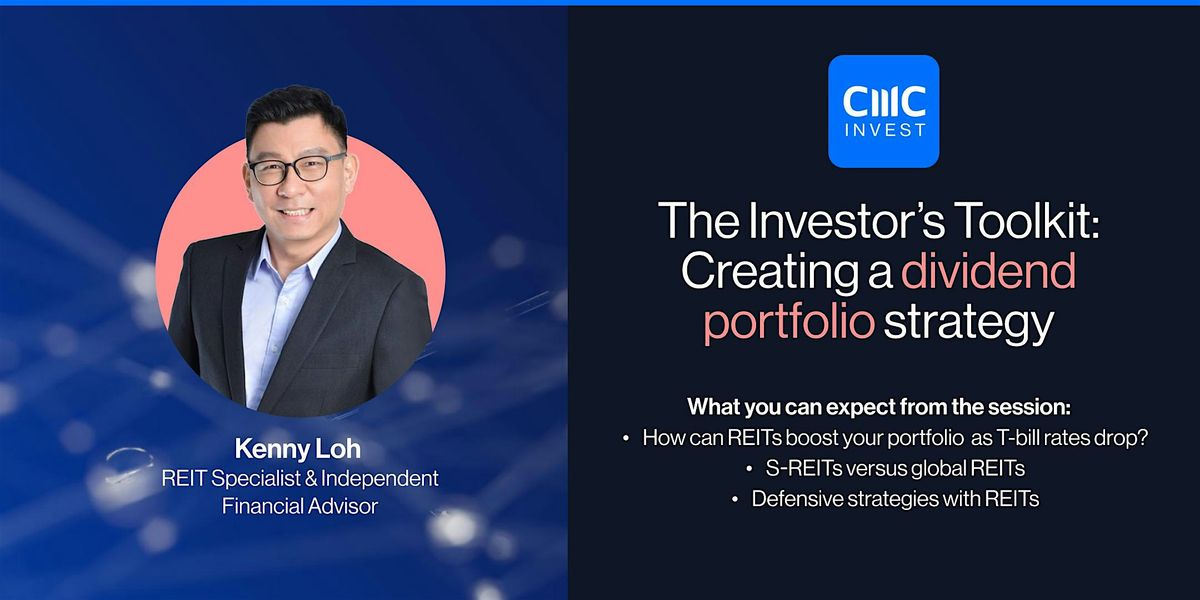 Kenny Loh
REIT Specialist & Independent Financial Advisor

CMC INVEST

The Investor's Toolkit: Creating a dividend portfolio strategy

What you can expect from the session:
• How can REITs boost your portfolio as T-bill rates drop?
• S-REITs versus global REITs
• Defensive strategies with REITs